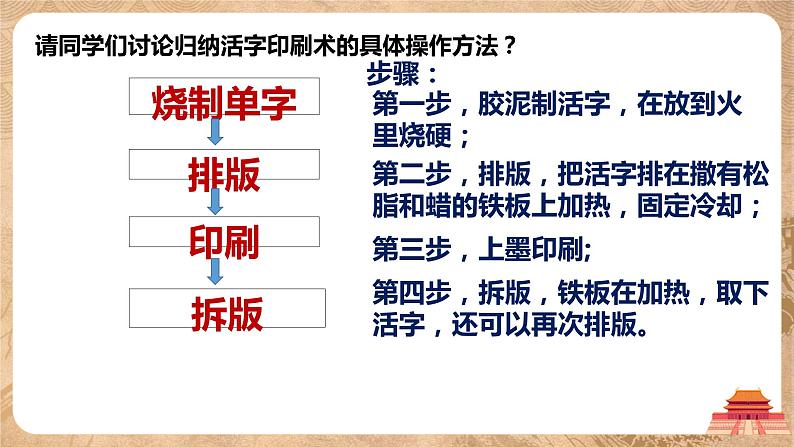 请同学们讨论归纳活字印刷术的具体操作方法？

烧制单字

排版

印刷

拆版

步骤：

第一步，胶泥制活字，在放到火里烧硬；

第二步，排版，把活字排在撒有松脂和蜡的铁板上加热，固定冷却；

第三步，上墨印刷;

第四步，拆版，铁板在加热，取下活字，还可以再次排版。